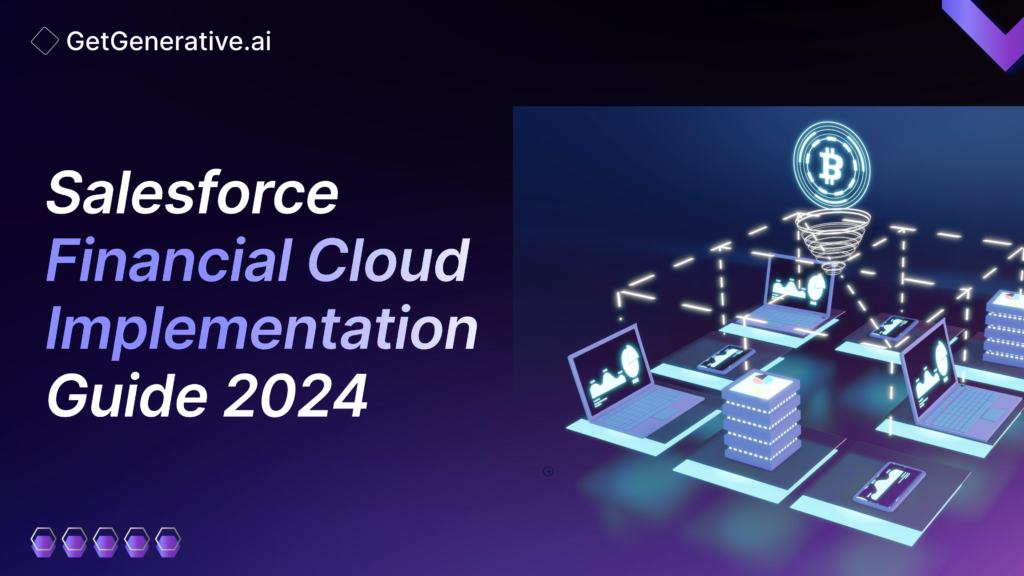 GetGenerative.ai

Salesforce Financial Cloud Implementation Guide 2024